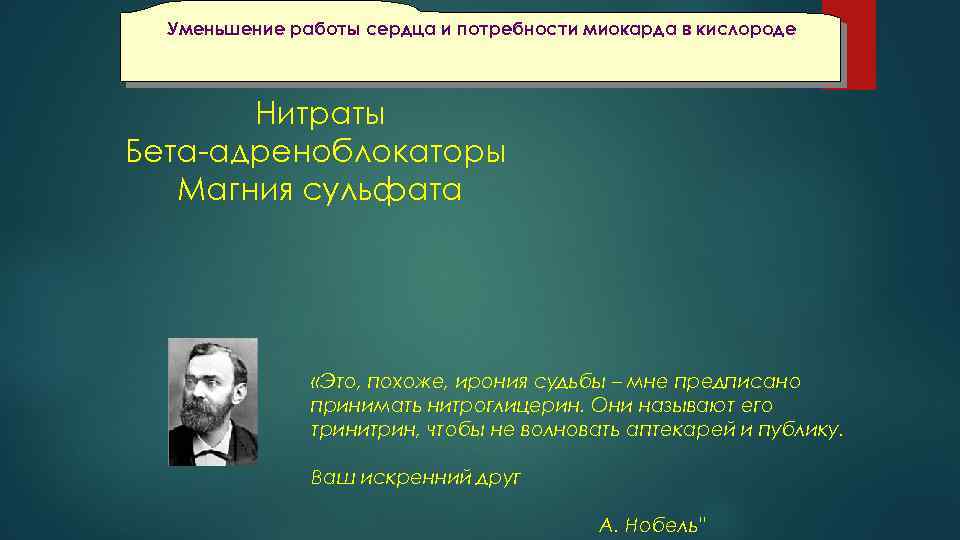 Уменьшение работы сердца и потребности миокарда в кислороде

Нитраты
Бета-адреноблокаторы
Магния сульфата

«Это, похоже, ирония судьбы – мне предписано принимать нитроглицерин. Они называют его тринитрин, чтобы не волновать аптекарей и публику.

Ваш искренний друг

А. Нобель"